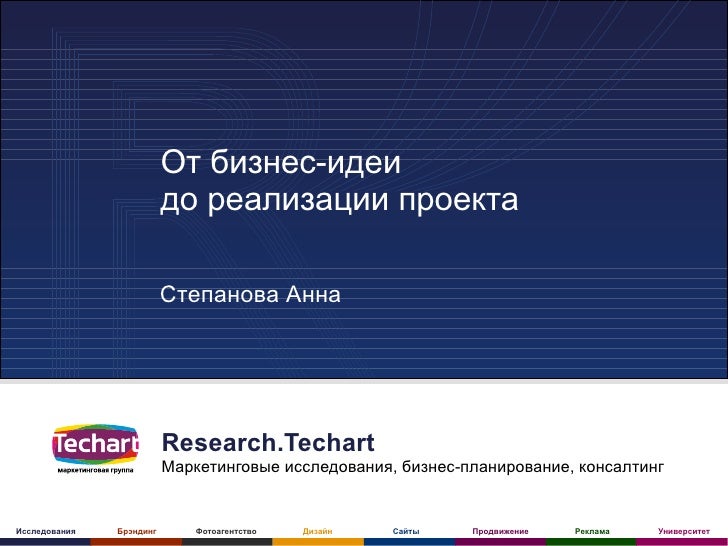 От бизнес-идеи
до реализации проекта

Степанова Анна

Techart
маркетинговая группа

Research.Techart
Маркетинговые исследования, бизнес-планирование, консалтинг

Исследования Брэндинг Фотоагентство Дизайн Сайты Продвижение Реклама Университет